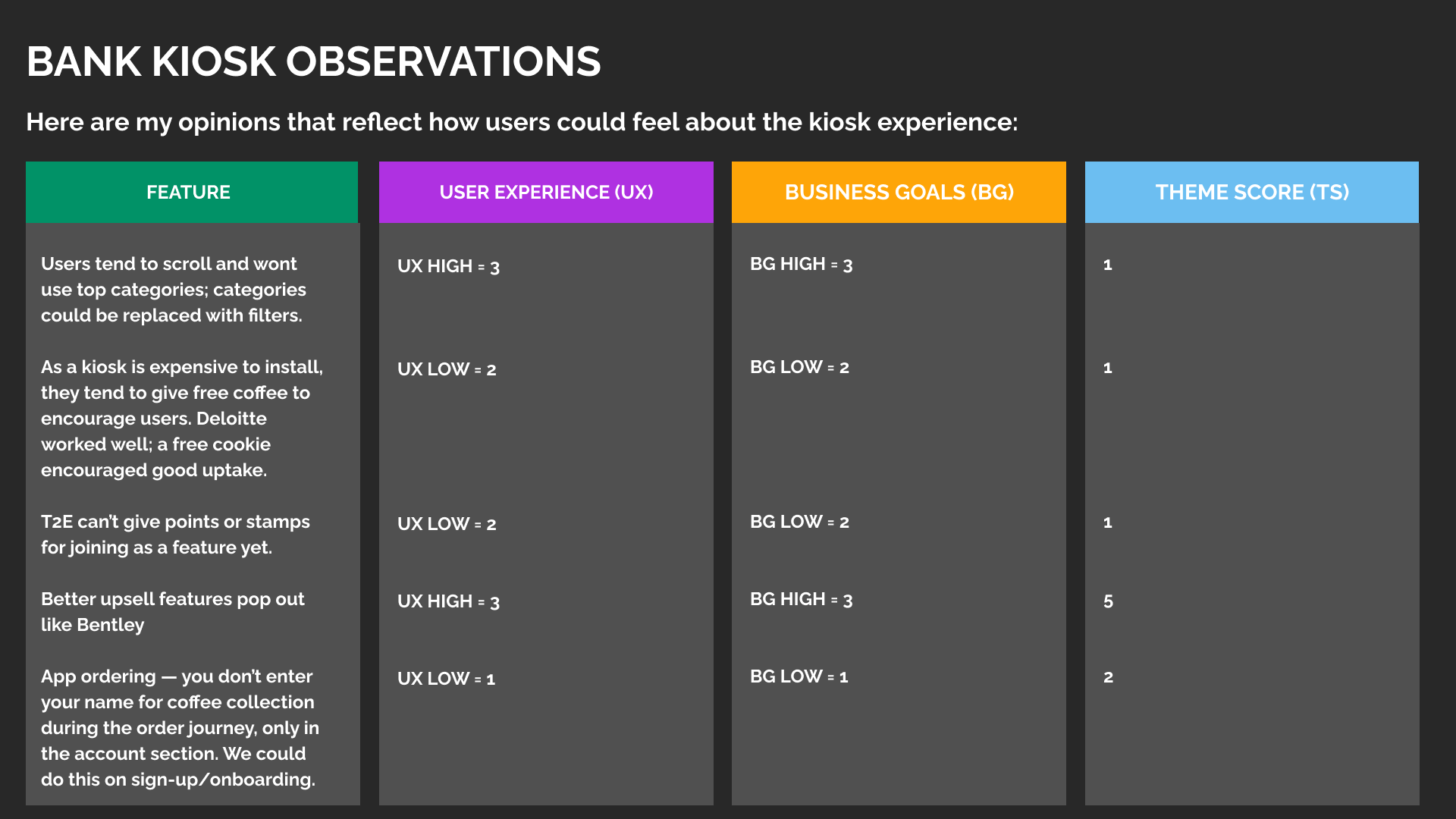 BANK KIOSK OBSERVATIONS

Here are my opinions that reflect how users could feel about the kiosk experience:

| FEATURE | USER EXPERIENCE (UX) | BUSINESS GOALS (BG) | THEME SCORE (TS) |
|---|---|---|---|
| Users tend to scroll and wont use top categories; categories could be replaced with filters. | UX HIGH = 3 | BG HIGH = 3 | 1 |
| As a kiosk is expensive to install, they tend to give free coffee to encourage users. Deloitte worked well; a free cookie encouraged good uptake. | UX LOW = 2 | BG LOW = 2 | 1 |
| T2E can't give points or stamps for joining as a feature yet. | UX LOW = 2 | BG LOW = 2 | 1 |
| Better upsell features pop out like Bentley | UX HIGH = 3 | BG HIGH = 3 | 5 |
| App ordering — you don't enter your name for coffee collection during the order journey, only in the account section. We could do this on sign-up/onboarding. | UX LOW = 1 | BG LOW = 1 | 2 |